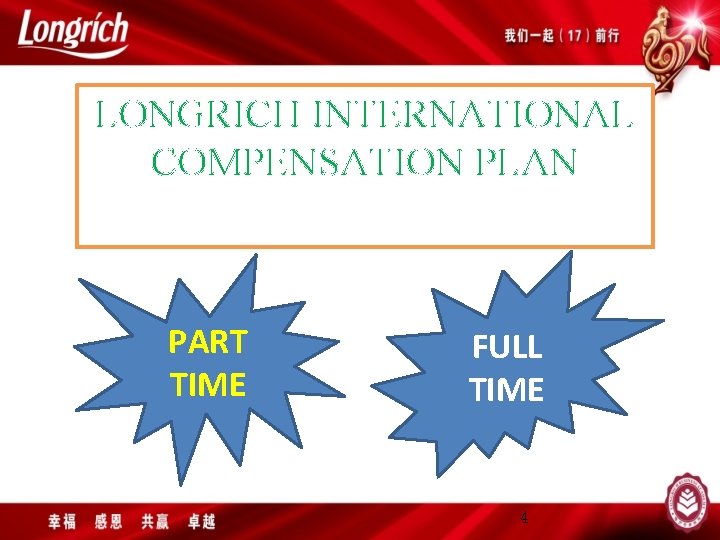 Longrich

我们一起（17）前行

LONGRICH INTERNATIONAL COMPENSATION PLAN

PART TIME

FULL TIME

幸福 感恩 共赢 卓越

4